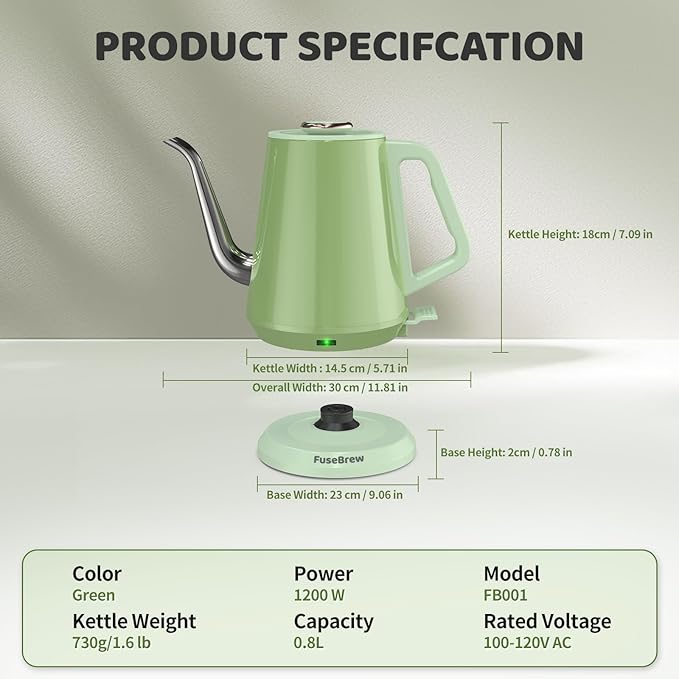 PRODUCT SPECIFCATION

Kettle Height: 18cm / 7.09 in

Kettle Width : 14.5 cm / 5.71 in

Overall Width: 30 cm / 11.81 in

FuseBrew

Base Height: 2cm / 0.78 in

Base Width: 23 cm / 9.06 in

Color
Green

Power
1200 W

Model
FB001

Kettle Weight
730g/1.6 lb

Capacity
0.8L

Rated Voltage
100-120V AC